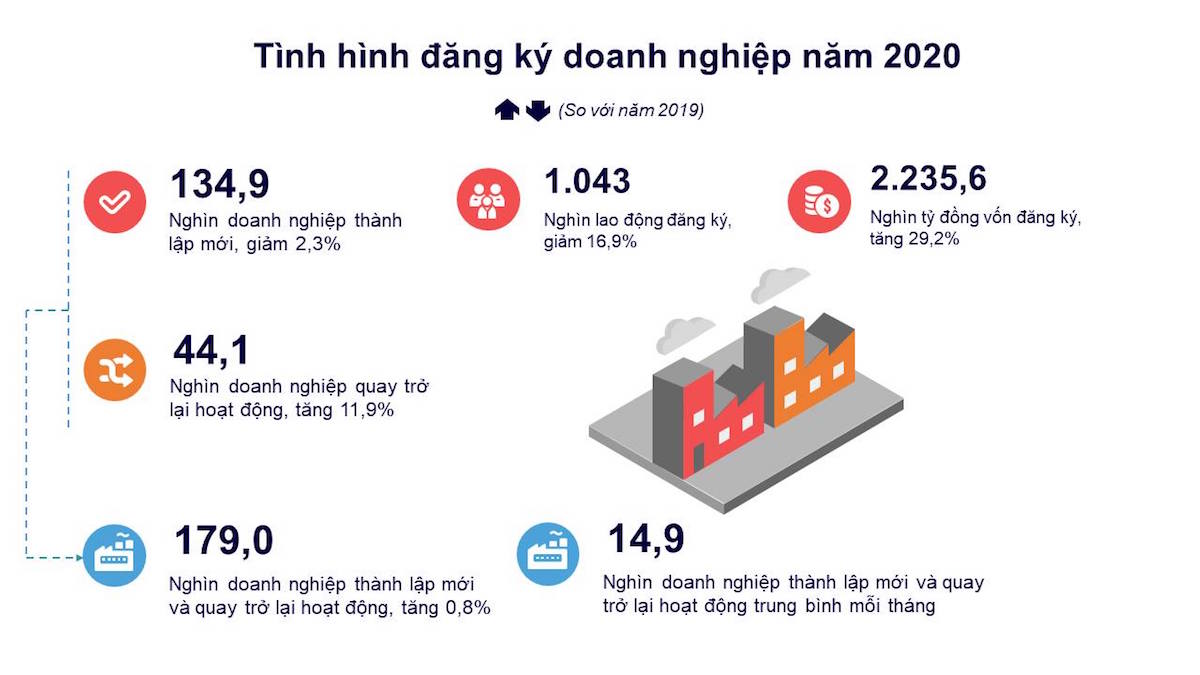 Tình hình đăng ký doanh nghiệp năm 2020

(So với năm 2019)

134,9
Nghìn doanh nghiệp thành lập mới, giảm 2,3%

1.043
Nghìn lao động đăng ký, giảm 16,9%

2.235,6
Nghìn tỷ đồng vốn đăng ký, tăng 29,2%

44,1
Nghìn doanh nghiệp quay trở lại hoạt động, tăng 11,9%

179,0
Nghìn doanh nghiệp thành lập mới và quay trở lại hoạt động, tăng 0,8%

14,9
Nghìn doanh nghiệp thành lập mới và quay trở lại hoạt động trung bình mỗi tháng